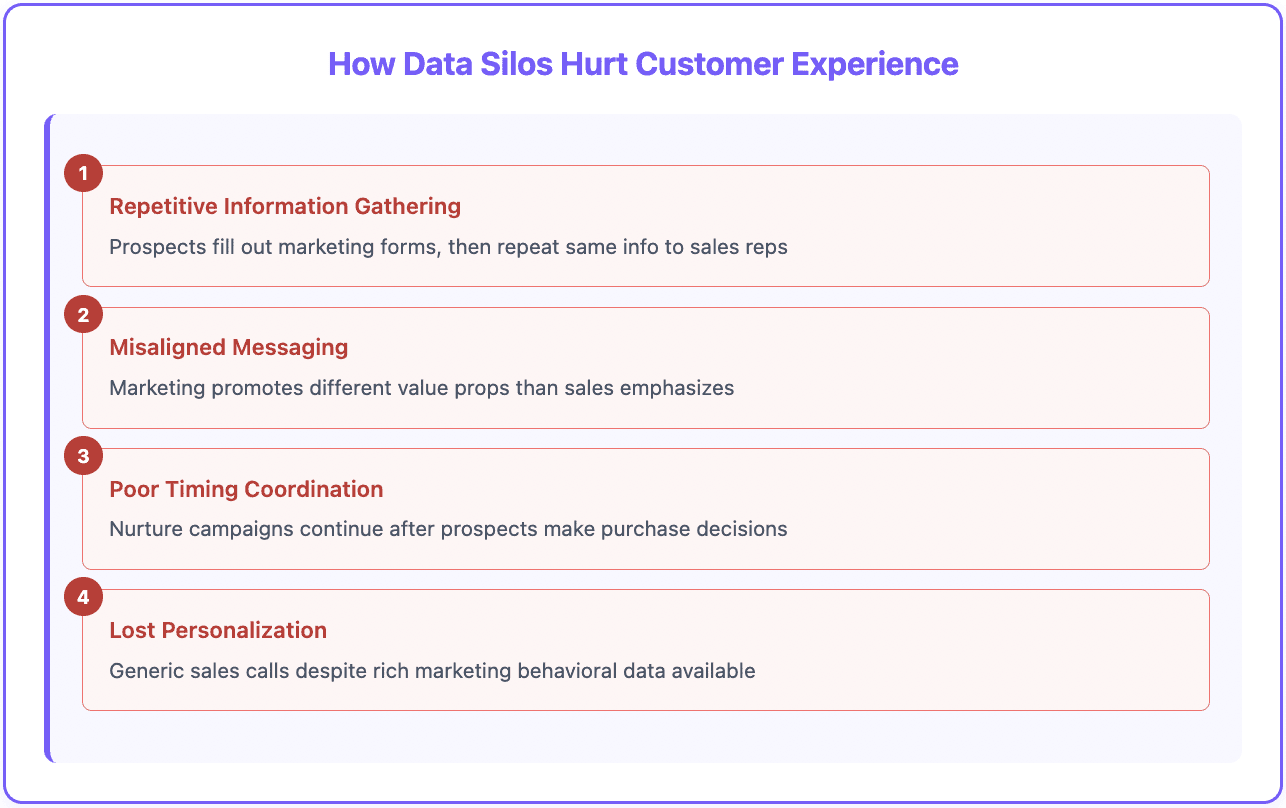 How Data Silos Hurt Customer Experience

1
Repetitive Information Gathering
Prospects fill out marketing forms, then repeat same info to sales reps

2
Misaligned Messaging
Marketing promotes different value props than sales emphasizes

3
Poor Timing Coordination
Nurture campaigns continue after prospects make purchase decisions

4
Lost Personalization
Generic sales calls despite rich marketing behavioral data available